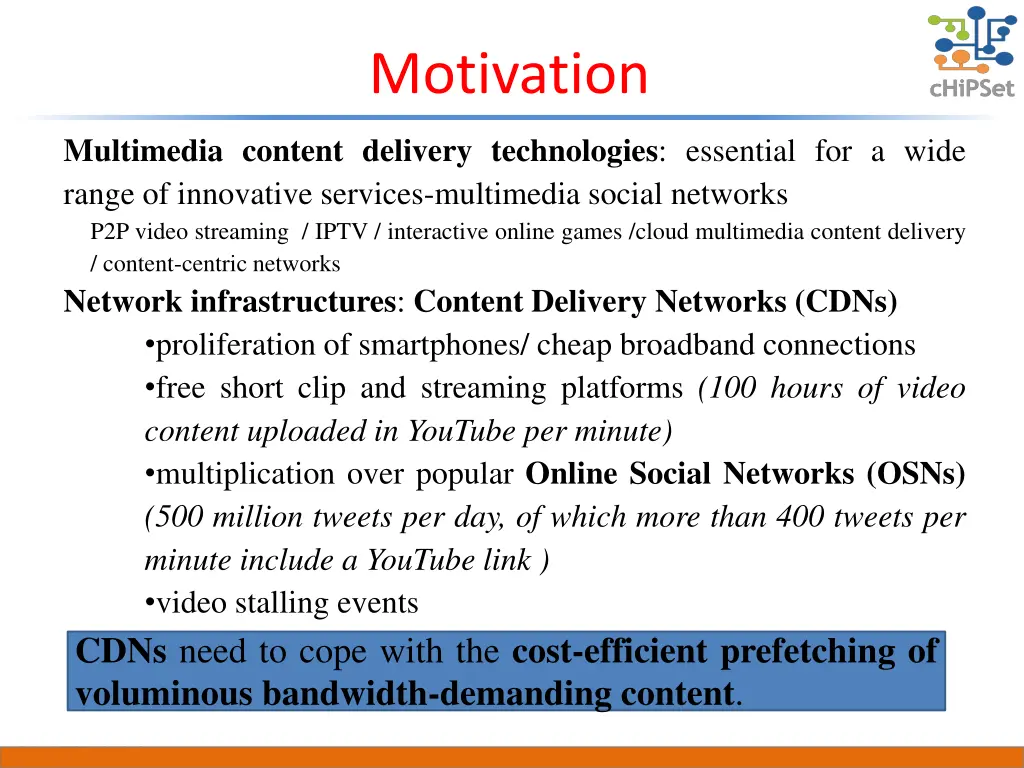 Motivation

cHiPSet

Multimedia content delivery technologies: essential for a wide range of innovative services-multimedia social networks

P2P video streaming / IPTV / interactive online games /cloud multimedia content delivery / content-centric networks

Network infrastructures: Content Delivery Networks (CDNs)

•proliferation of smartphones/ cheap broadband connections

•free short clip and streaming platforms (100 hours of video content uploaded in YouTube per minute)

•multiplication over popular Online Social Networks (OSNs) (500 million tweets per day, of which more than 400 tweets per minute include a YouTube link )

•video stalling events

CDNs need to cope with the cost-efficient prefetching of voluminous bandwidth-demanding content.